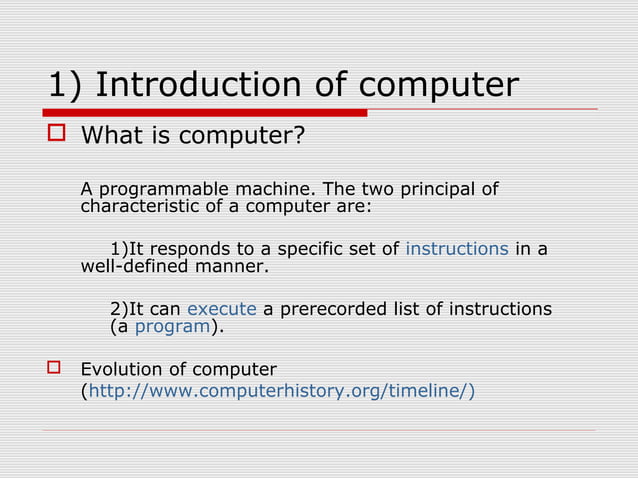 1) Introduction of computer

What is computer?

A programmable machine. The two principal of characteristic of a computer are:

1)It responds to a specific set of instructions in a well-defined manner.

2)It can execute a prerecorded list of instructions (a program).

Evolution of computer (http://www.computerhistory.org/timeline/)